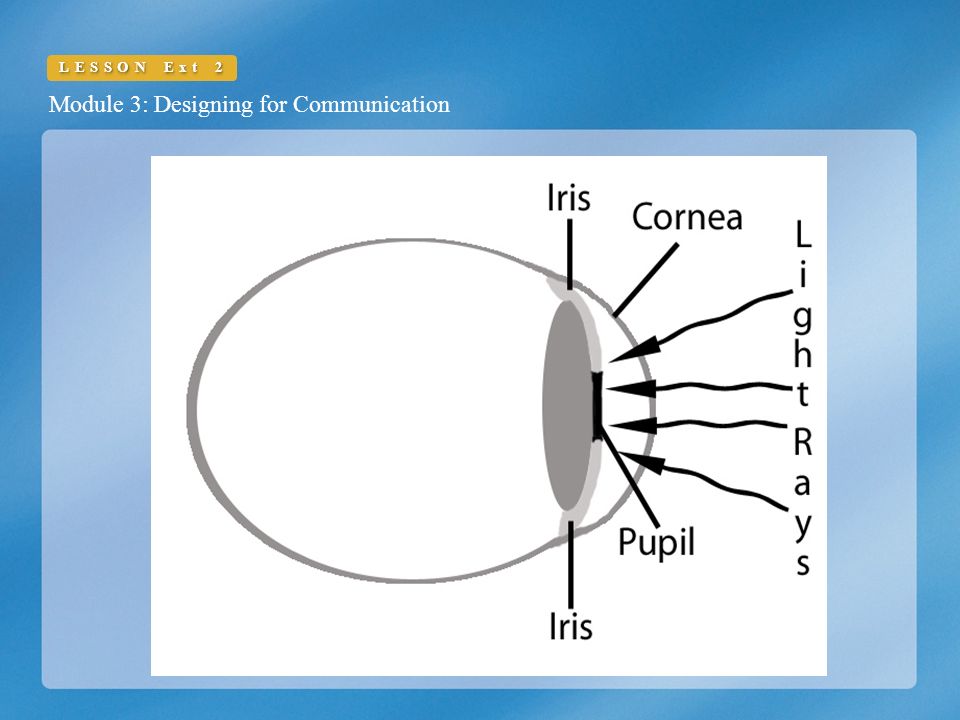 LESSON Ext 2

Module 3: Designing for Communication

Iris

Cornea

Light Rays

Pupil

Iris